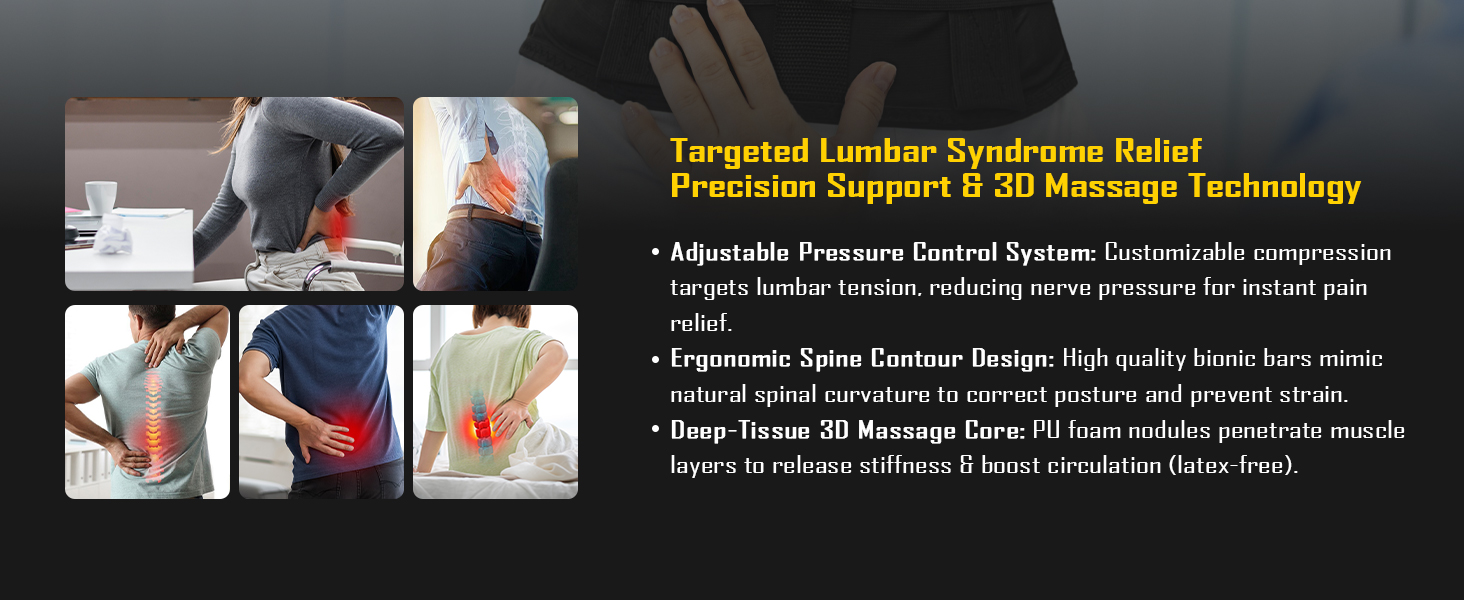 Targeted Lumbar Syndrome Relief
Precision Support & 3D Massage Technology

• Adjustable Pressure Control System: Customizable compression targets lumbar tension, reducing nerve pressure for instant pain relief.
• Ergonomic Spine Contour Design: High quality bionic bars mimic natural spinal curvature to correct posture and prevent strain.
• Deep-Tissue 3D Massage Core: PU foam nodules penetrate muscle layers to release stiffness & boost circulation (latex-free).